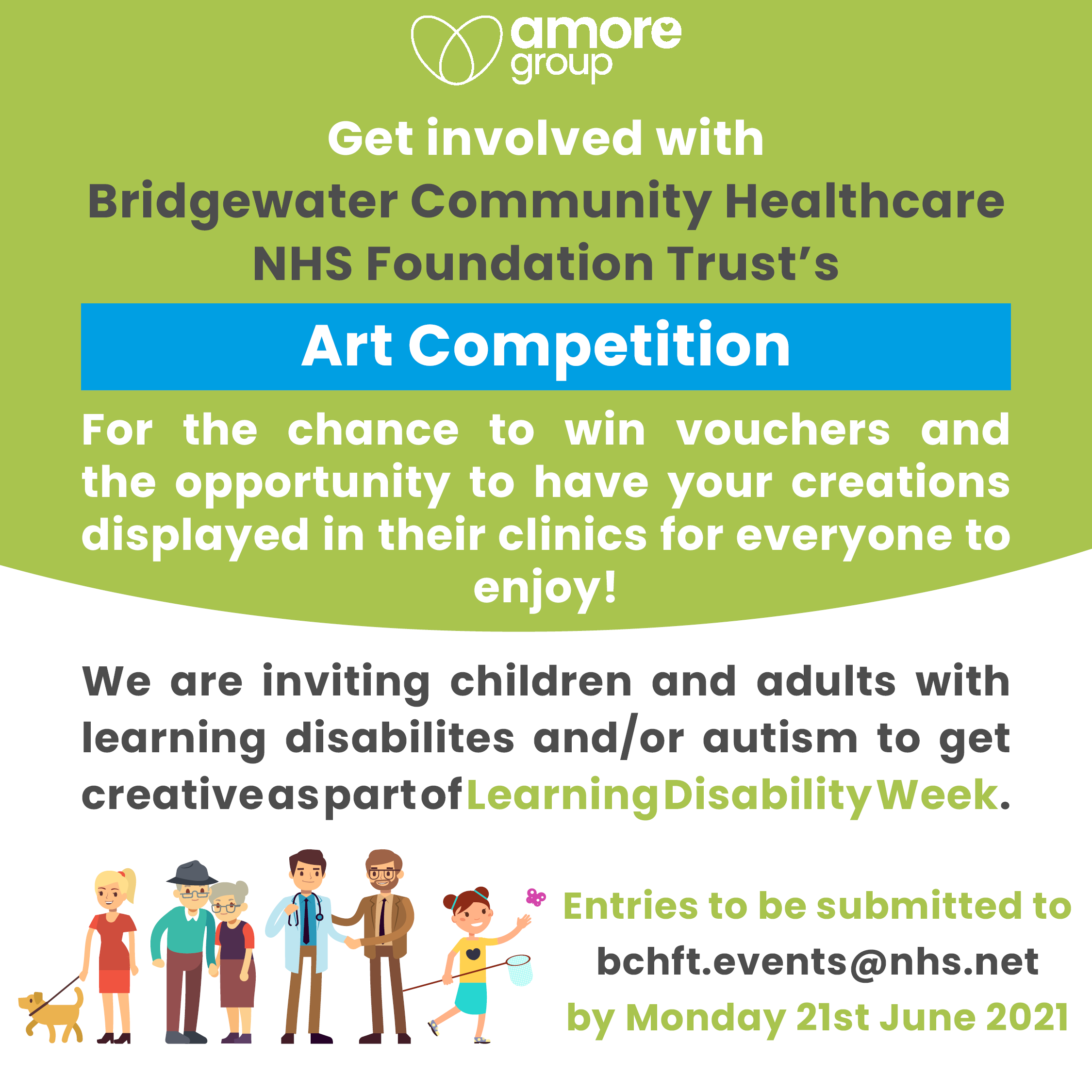 amore group

Get involved with
Bridgewater Community Healthcare NHS Foundation Trust's

Art Competition

For the chance to win vouchers and the opportunity to have your creations displayed in their clinics for everyone to enjoy!

We are inviting children and adults with learning disabilites and/or autism to get creative as part of Learning Disability Week.

Entries to be submitted to
bchft.events@nhs.net
by Monday 21st June 2021